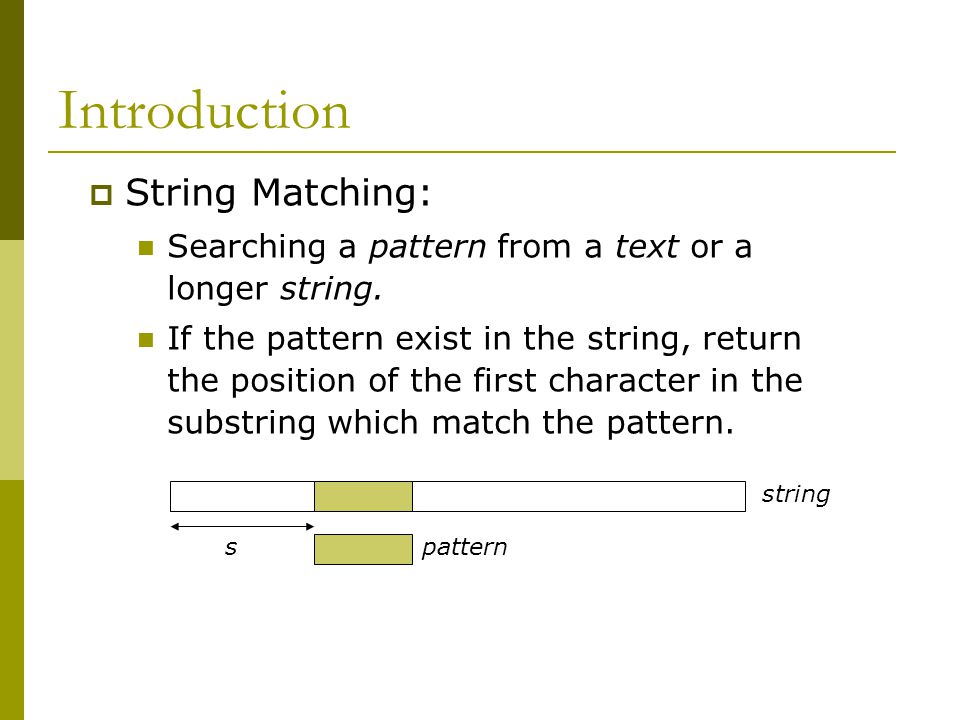 Introduction

String Matching:

Searching a pattern from a text or a longer string.

If the pattern exist in the string, return the position of the first character in the substring which match the pattern.

string

s

pattern